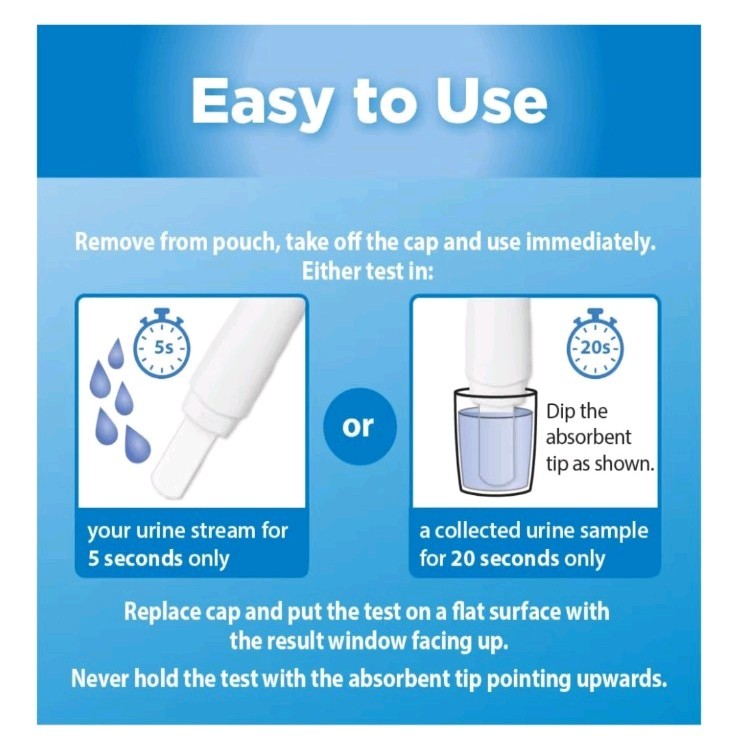 Easy to Use

Remove from pouch, take off the cap and use immediately. Either test in:

5s

your urine stream for 5 seconds only

or

20s

Dip the absorbent tip as shown.

a collected urine sample for 20 seconds only

Replace cap and put the test on a flat surface with the result window facing up.

Never hold the test with the absorbent tip pointing upwards.